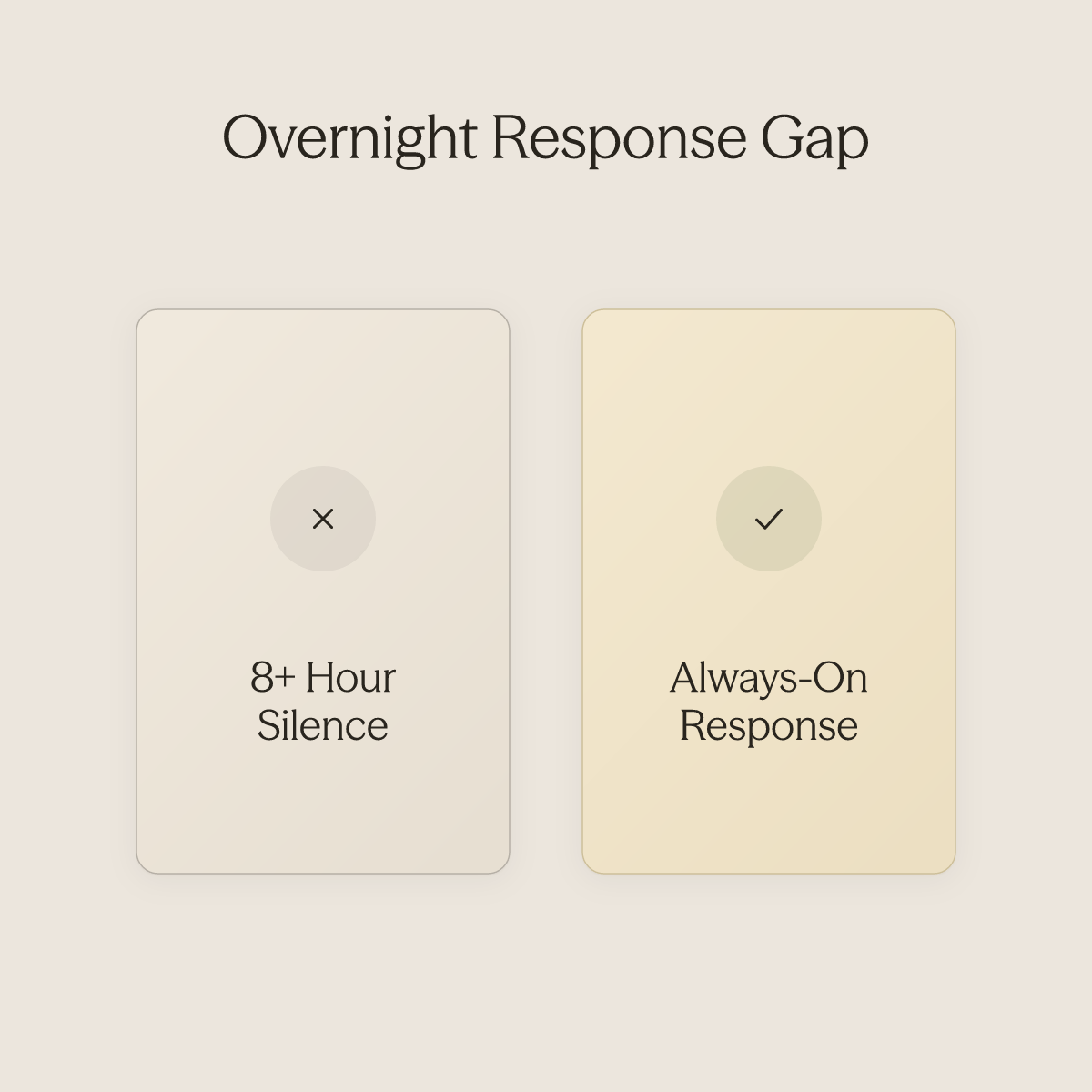 Overnight Response Gap

8+ Hour Silence

Always-On Response